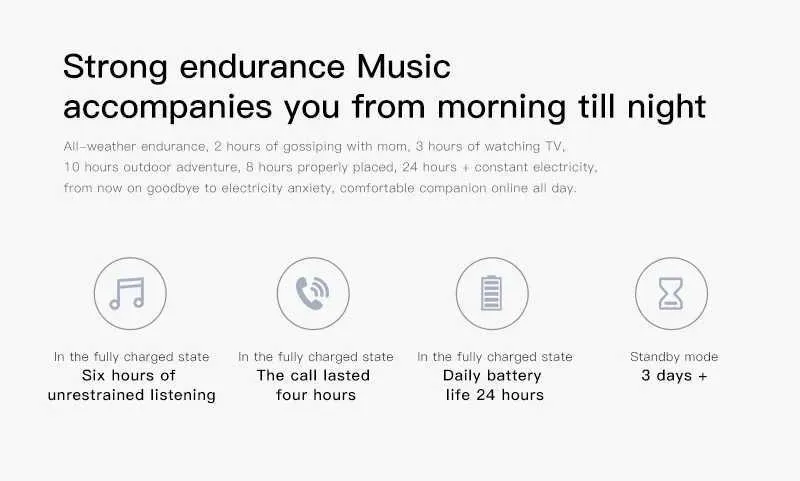 Strong endurance Music accompanies you from morning till night

All-weather endurance, 2 hours of gossiping with mom, 3 hours of watching TV, 10 hours outdoor adventure, 8 hours properly placed, 24 hours + constant electricity, from now on goodbye to electricity anxiety, comfortable companion online all day.

In the fully charged state
Six hours of unrestrained listening

In the fully charged state
The call lasted four hours

In the fully charged state
Daily battery life 24 hours

Standby mode
3 days +